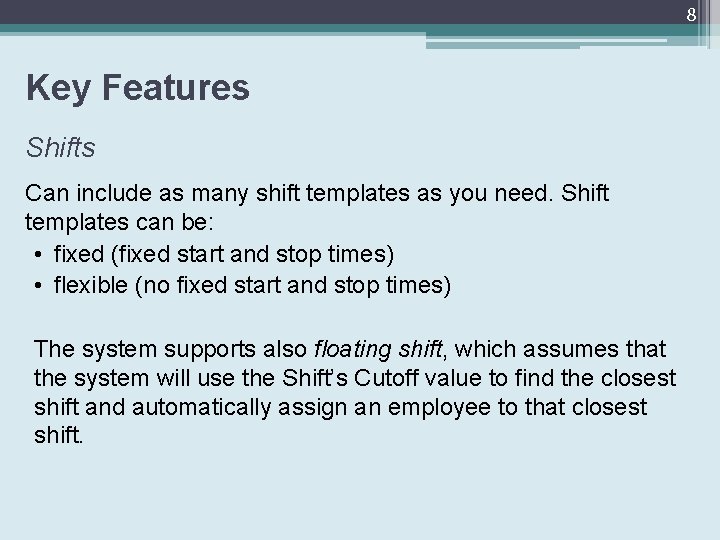 8

Key Features

Shifts

Can include as many shift templates as you need. Shift templates can be:
• fixed (fixed start and stop times)
• flexible (no fixed start and stop times)

The system supports also floating shift, which assumes that the system will use the Shift's Cutoff value to find the closest shift and automatically assign an employee to that closest shift.